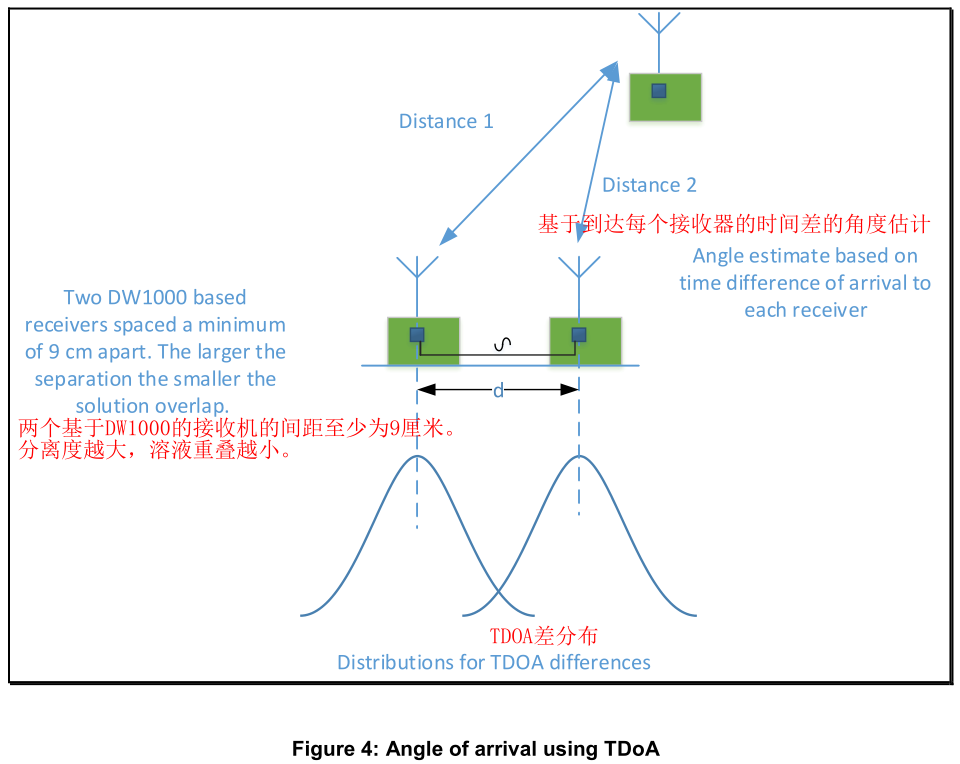 Distance 1

Distance 2

基于到达每个接收器的时间差的角度估计

Angle estimate based on time difference of arrival to each receiver

Two DW1000 based receivers spaced a minimum of 9 cm apart. The larger the separation the smaller the solution overlap.

两个基于DW1000的接收机的间距至少为9厘米。分离度越大，溶液重叠越小。

d

TDOA差分布

Distributions for TDOA differences

Figure 4: Angle of arrival using TDoA